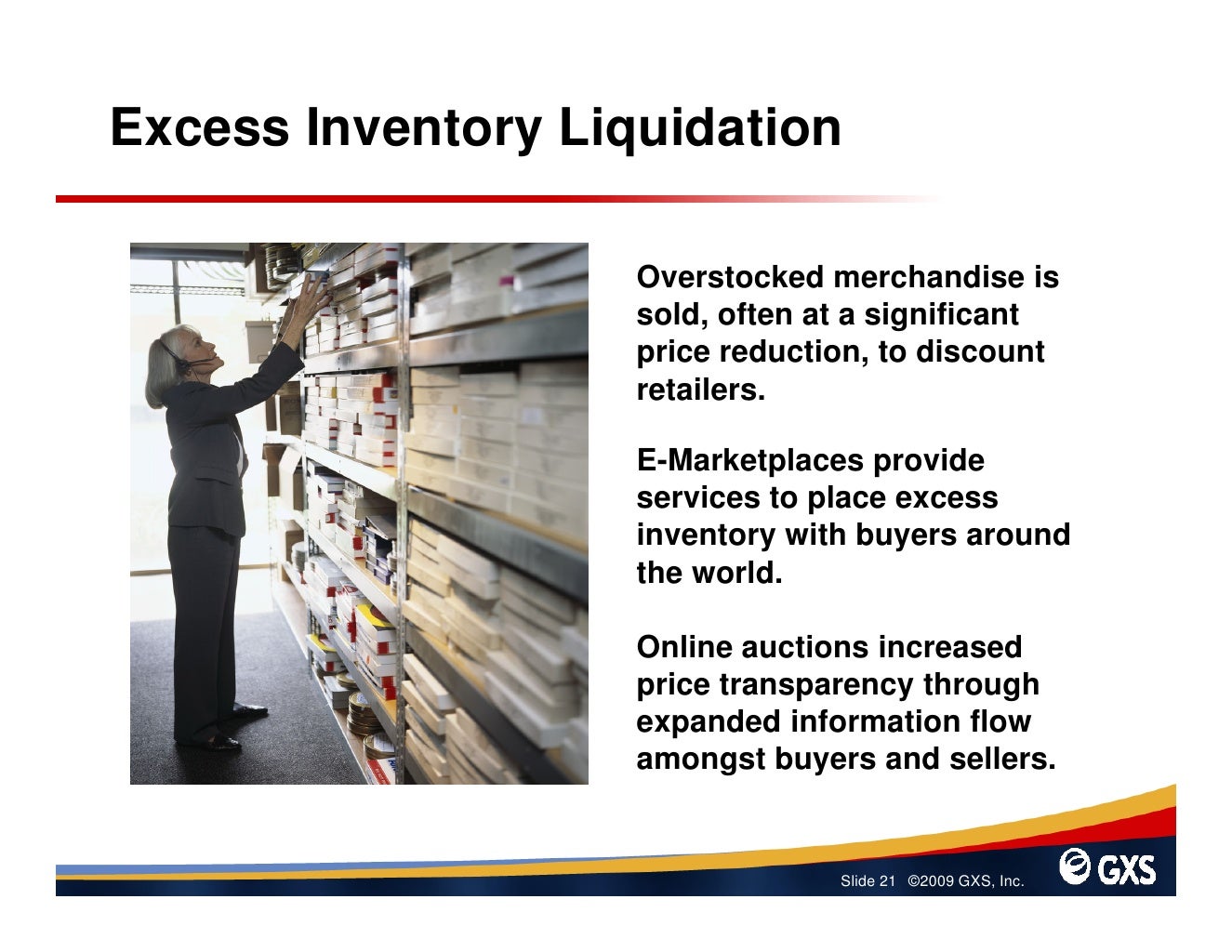 Excess Inventory Liquidation

Overstocked merchandise is sold, often at a significant price reduction, to discount retailers.

E-Marketplaces provide services to place excess inventory with buyers around the world.

Online auctions increased price transparency through expanded information flow amongst buyers and sellers.

Slide 21 ©2009 GXS, Inc.

GXS